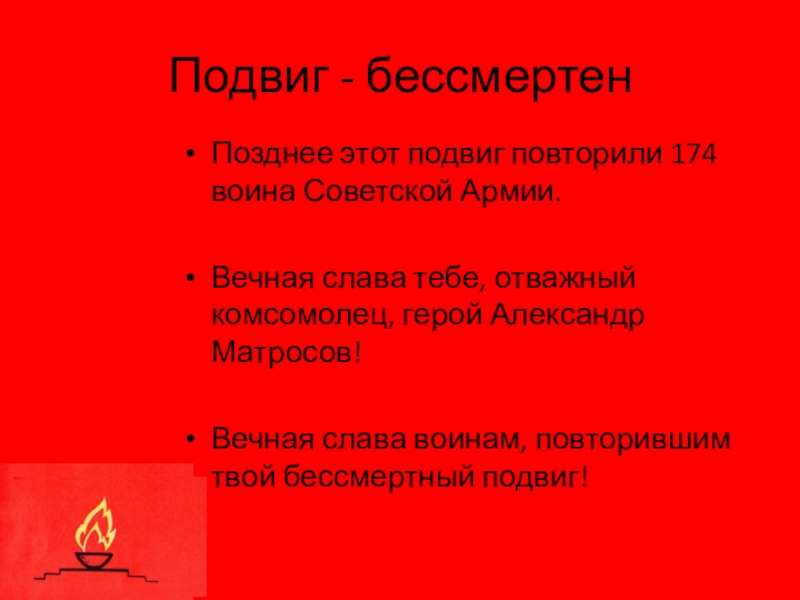 Подвиг - бессмертен

• Позднее этот подвиг повторили 174 воина Советской Армии.

• Вечная слава тебе, отважный комсомолец, герой Александр Матросов!

• Вечная слава воинам, повторившим твой бессмертный подвиг!